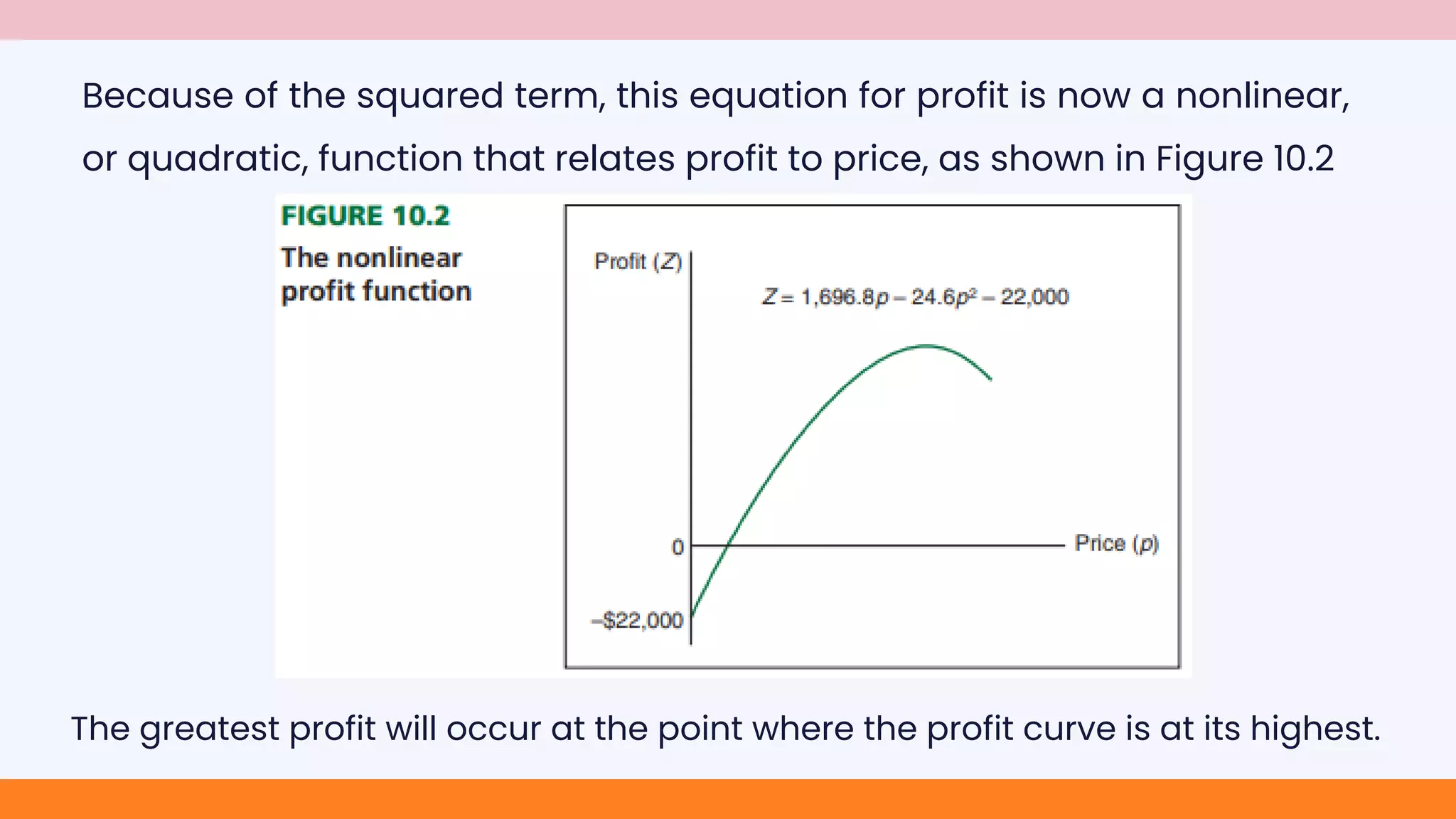 Because of the squared term, this equation for profit is now a nonlinear, or quadratic, function that relates profit to price, as shown in Figure 10.2

FIGURE 10.2
The nonlinear profit function

Profit ($Z$)
$Z = 1,696.8p - 24.6p^2 - 22,000$
0
Price ($p$)
–$22,000

The greatest profit will occur at the point where the profit curve is at its highest.